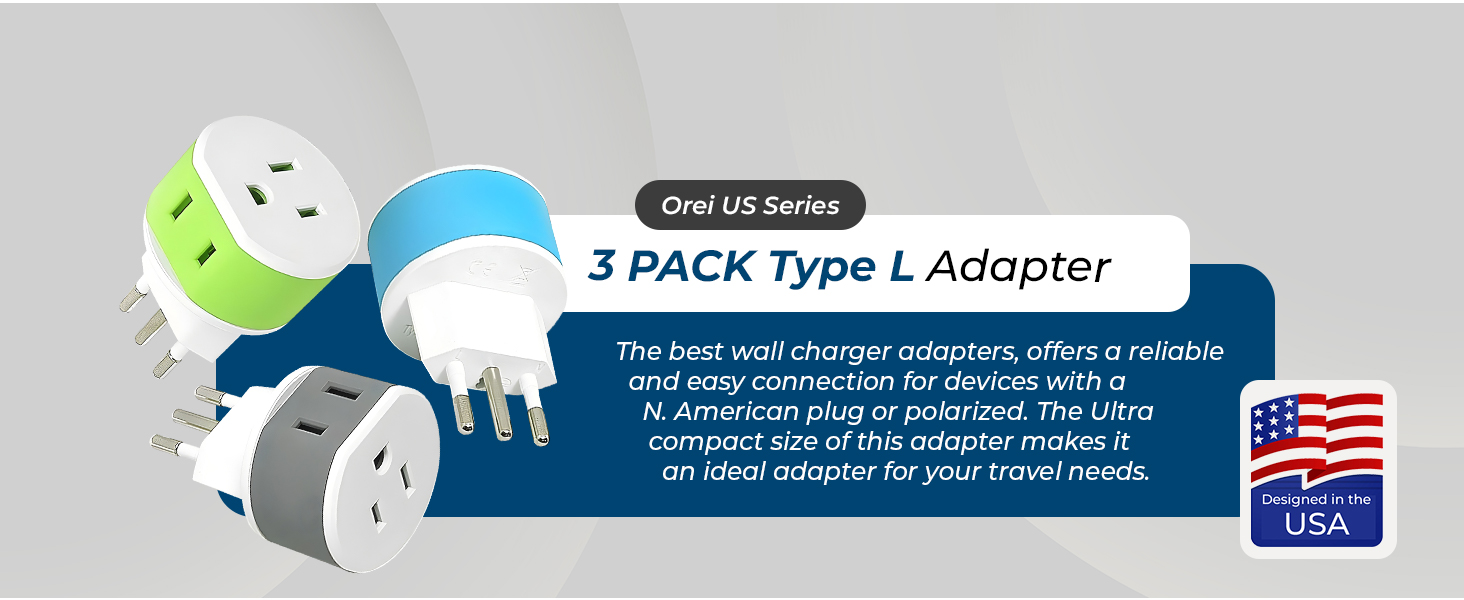 Orei US Series

3 PACK Type L Adapter

The best wall charger adapters, offers a reliable and easy connection for devices with a N. American plug or polarized. The Ultra compact size of this adapter makes it an ideal adapter for your travel needs.

Designed in the USA